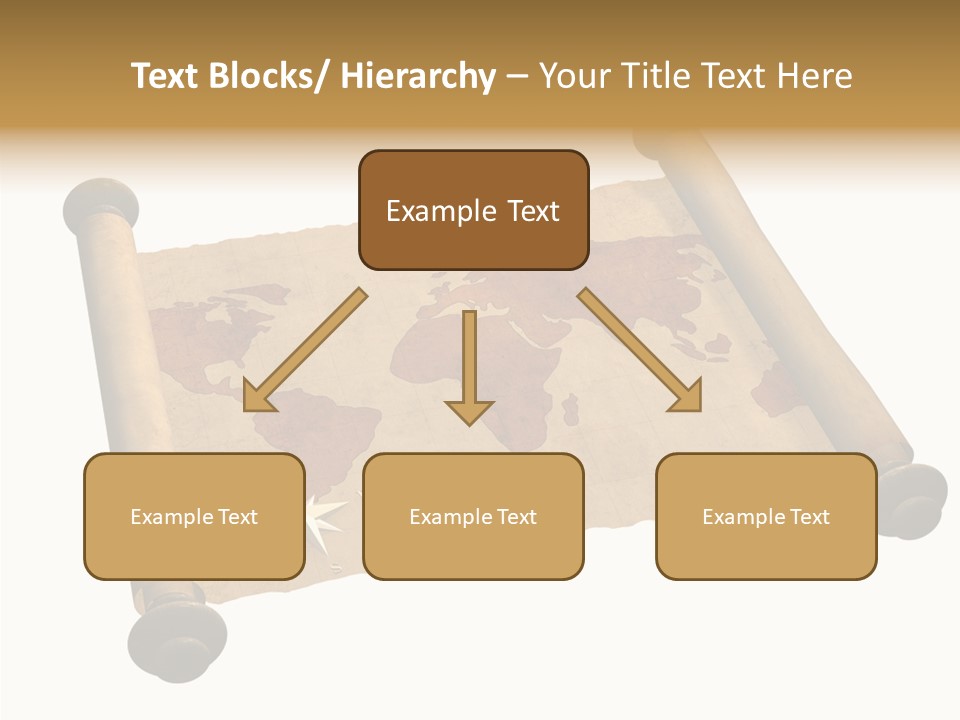 Text Blocks/ Hierarchy – Your Title Text Here

Example Text

Example Text

Example Text

Example Text